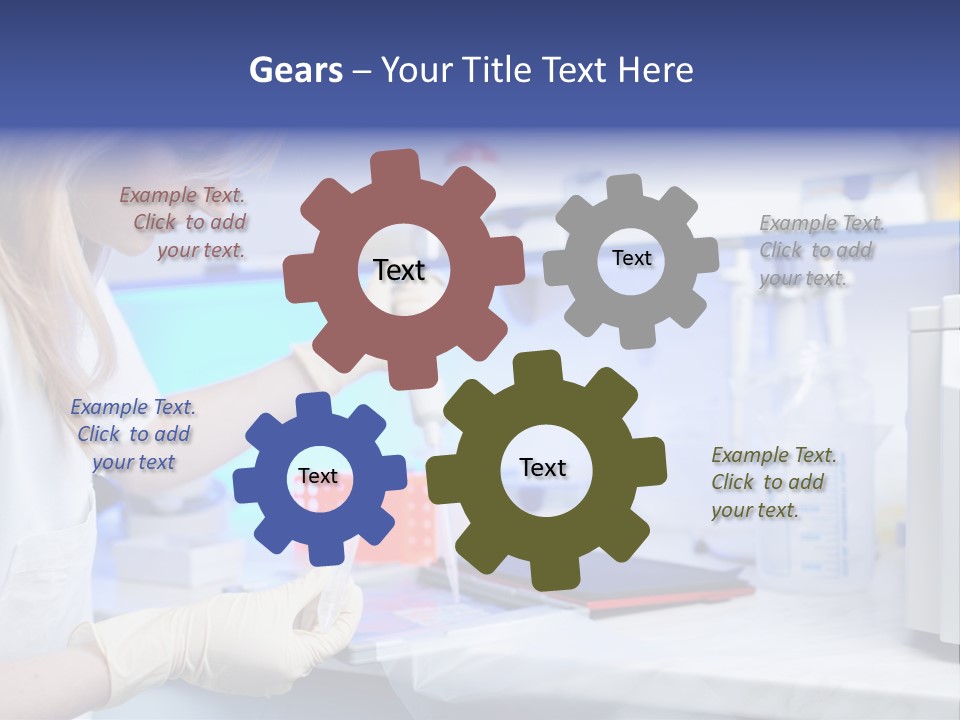 Gears – Your Title Text Here

Example Text. Click to add your text.

Text

Text

Example Text. Click to add your text.

Example Text. Click to add your text

Text

Text

Example Text. Click to add your text.